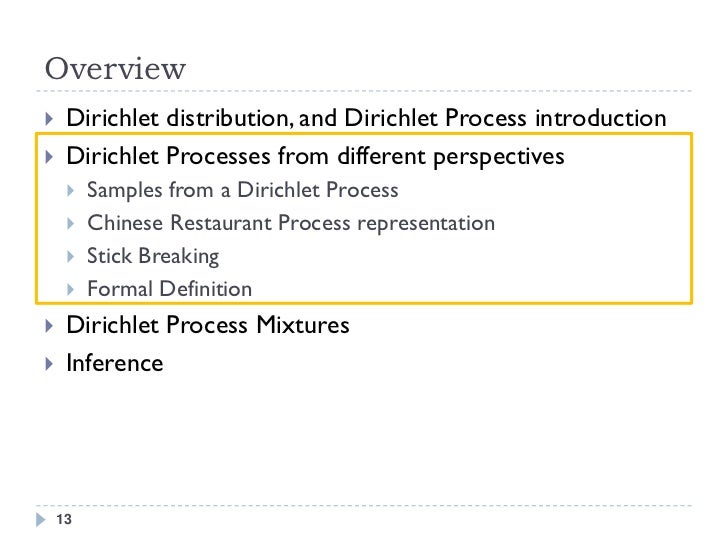 Overview

Dirichlet distribution, and Dirichlet Process introduction

Dirichlet Processes from different perspectives

Samples from a Dirichlet Process

Chinese Restaurant Process representation

Stick Breaking

Formal Definition

Dirichlet Process Mixtures

Inference

13